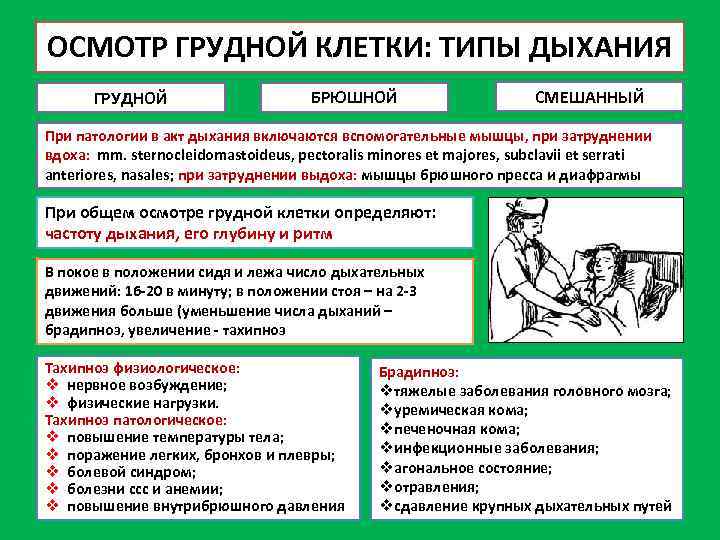 ОСМОТР ГРУДНОЙ КЛЕТКИ: ТИПЫ ДЫХАНИЯ

ГРУДНОЙ

БРЮШНОЙ

СМЕШАННЫЙ

При патологии в акт дыхания включаются вспомогательные мышцы, при затруднении вдоха: mm. sternocleidomastoideus, pectoralis minores et majores, subclavii et serrati anteriores, nasales; при затруднении выдоха: мышцы брюшного пресса и диафрагмы

При общем осмотре грудной клетки определяют: частоту дыхания, его глубину и ритм

В покое в положении сидя и лежа число дыхательных движений: 16-20 в минуту; в положении стоя – на 2-3 движения больше (уменьшение числа дыханий – брадипноэ, увеличение - тахипноэ

Тахипноэ физиологическое:
❖ нервное возбуждение;
❖ физические нагрузки.
Тахипноэ патологическое:
❖ повышение температуры тела;
❖ поражение легких, бронхов и плевры;
❖ болевой синдром;
❖ болезни ссс и анемии;
❖ повышение внутрибрюшного давления

Брадипноэ:
❖тяжелые заболевания головного мозга;
❖уремическая кома;
❖печеночная кома;
❖инфекционные заболевания;
❖агональное состояние;
❖отравления;
❖сдавление крупных дыхательных путей